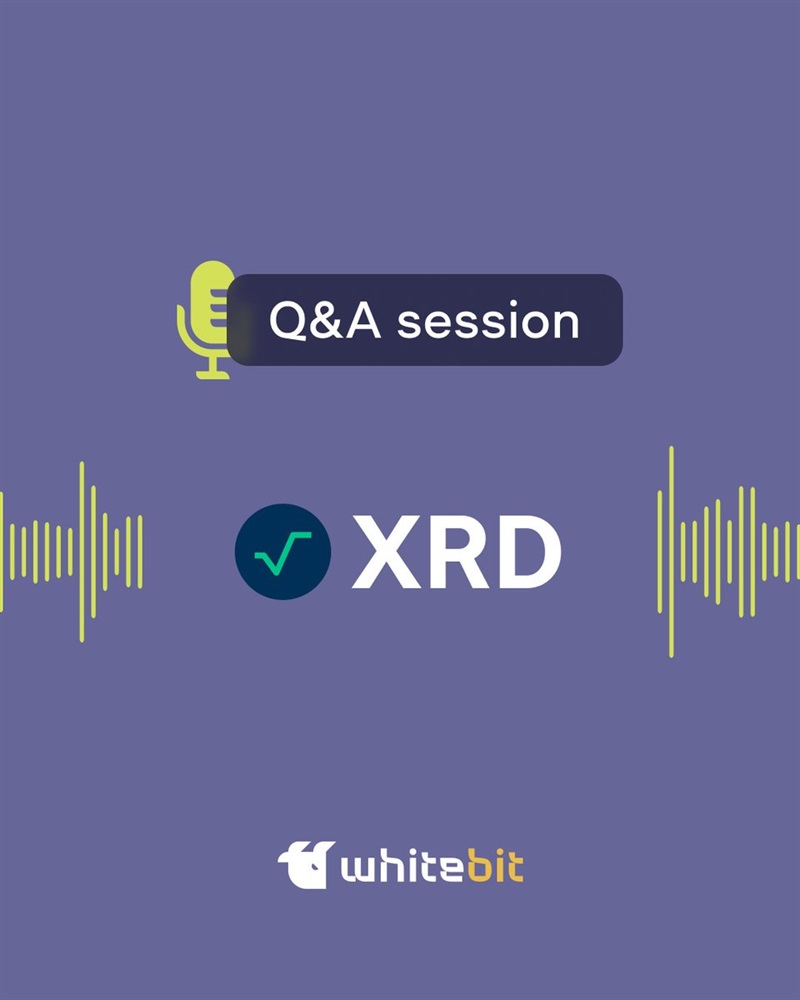 Q&A session

XRD

whitebit